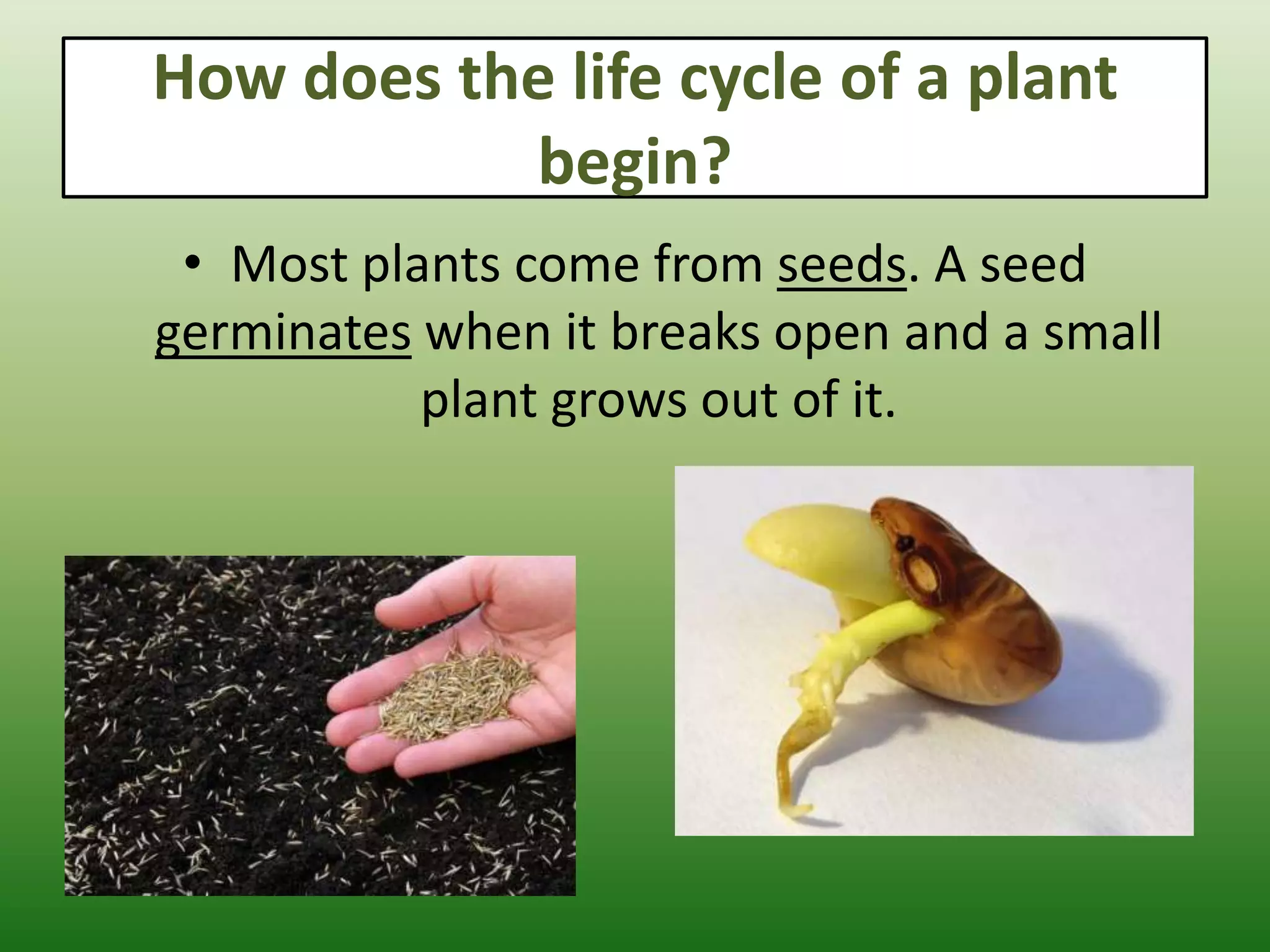 How does the life cycle of a plant begin?

• Most plants come from seeds. A seed germinates when it breaks open and a small plant grows out of it.